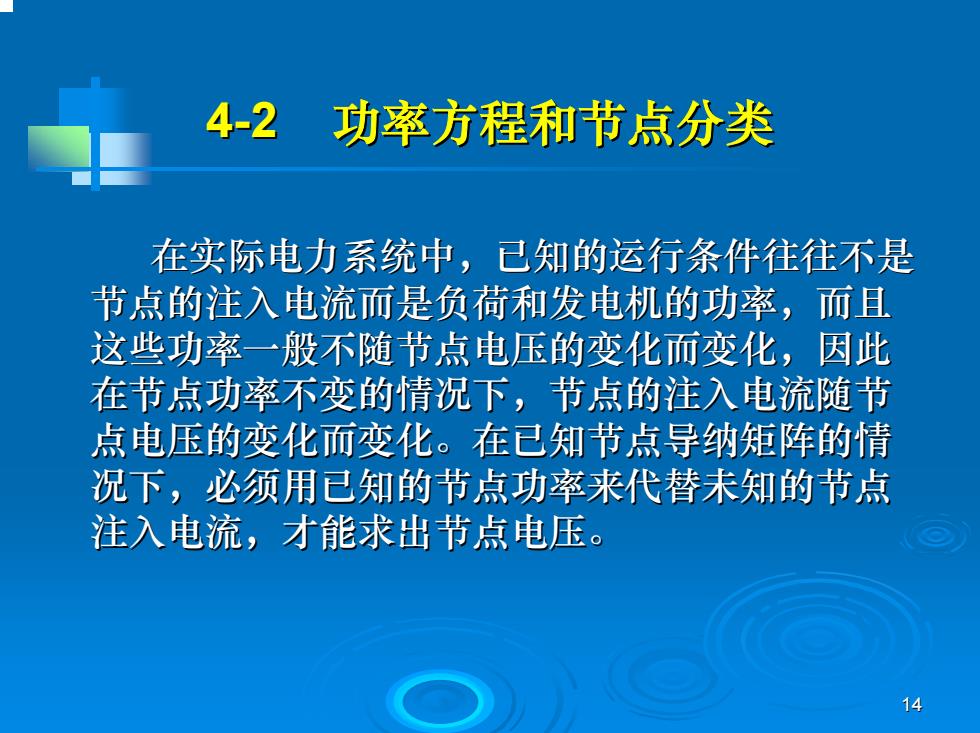 4-2　功率方程和节点分类

在实际电力系统中，已知的运行条件往往不是节点的注入电流而是负荷和发电机的功率，而且这些功率一般不随节点电压的变化而变化，因此在节点功率不变的情况下，节点的注入电流随节点电压的变化而变化。在已知节点导纳矩阵的情况下，必须用已知的节点功率来代替未知的节点注入电流，才能求出节点电压。

14